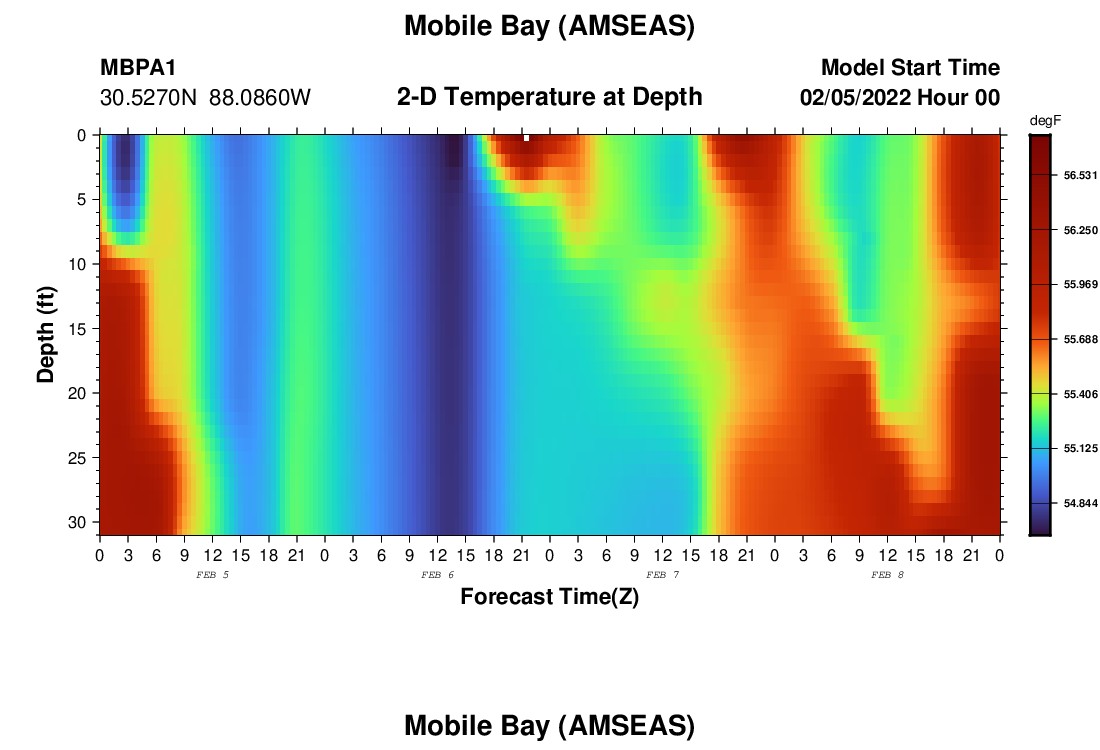 Mobile Bay (AMSEAS)

MBPA1
30.5270N 88.0860W

2-D Temperature at Depth

Model Start Time
02/05/2022 Hour 00

degF
56.531
56.250
55.969
55.688
55.406
55.125
54.844

Depth (ft)
0
5
10
15
20
25
30

0 3 6 9 12 15 18 21 0 3 6 9 12 15 18 21 0 3 6 9 12 15 18 21 0 3 6 9 12 15 18 21 0
FEB 5
FEB 6
FEB 7
FEB 8

Forecast Time(Z)

Mobile Bay (AMSEAS)